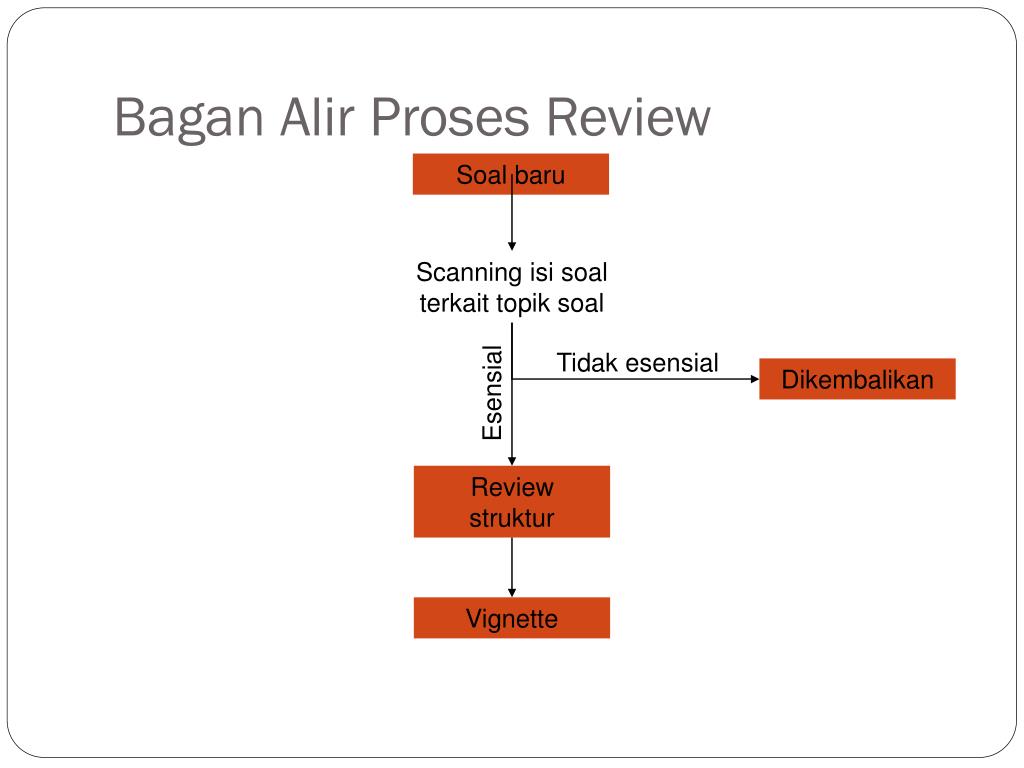 Bagan Alir Proses Review

Soal baru

Scanning isi soal terkait topik soal

Esensial

Tidak esensial

Dikembalikan

Review struktur

Vignette